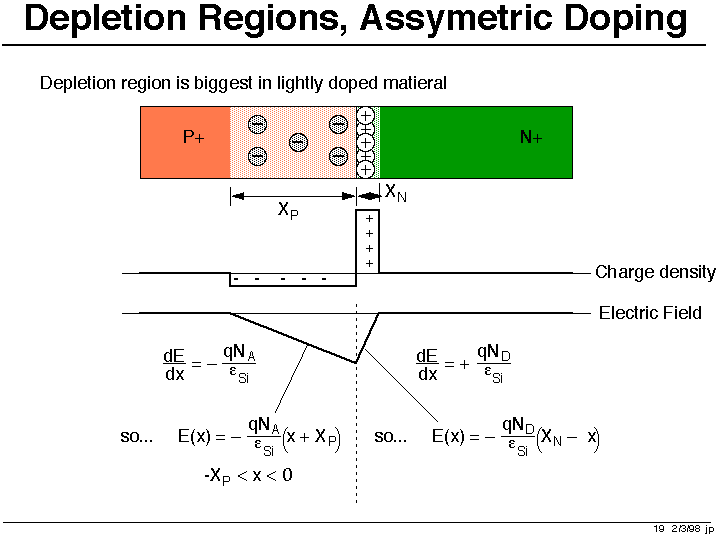 Depletion Regions, Assymetric Doping

Depletion region is biggest in lightly doped matieral

P+

N+

$X_P$

$X_N$

+ + + +

- - - - -

Charge density

Electric Field

$\frac{dE}{dx} = -\frac{qN_A}{\varepsilon_{Si}}$

$\frac{dE}{dx} = +\frac{qN_D}{\varepsilon_{Si}}$

so... $E(x) = -\frac{qN_A}{\varepsilon_{Si}}(x + X_P)$

$-X_P < x < 0$

so... $E(x) = -\frac{qN_D}{\varepsilon_{Si}}(X_N - x)$

19 2/3/98 jp